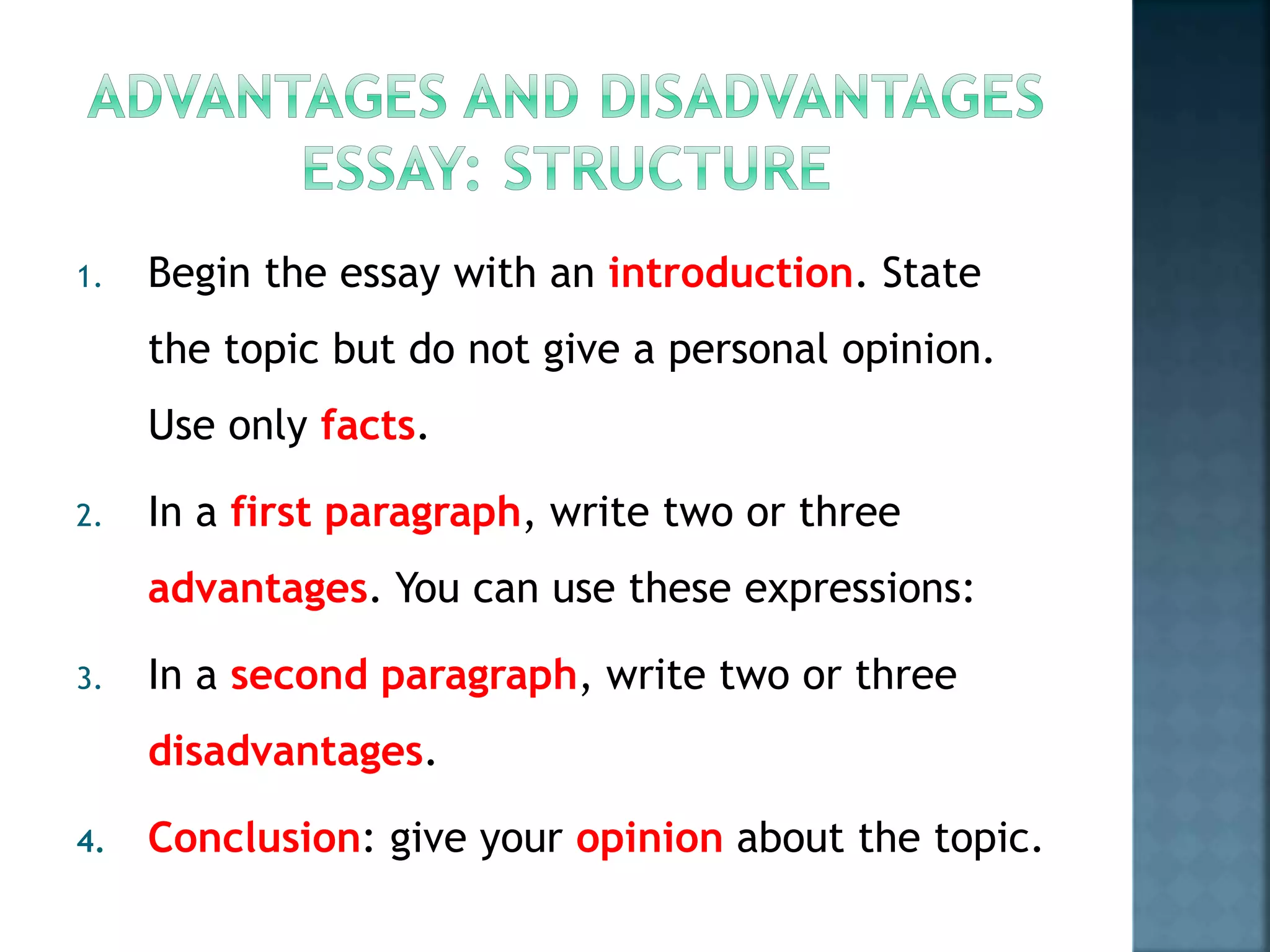 ADVANTAGES AND DISADVANTAGES ESSAY: STRUCTURE

1. Begin the essay with an introduction. State the topic but do not give a personal opinion. Use only facts.
2. In a first paragraph, write two or three advantages. You can use these expressions:
3. In a second paragraph, write two or three disadvantages.
4. Conclusion: give your opinion about the topic.